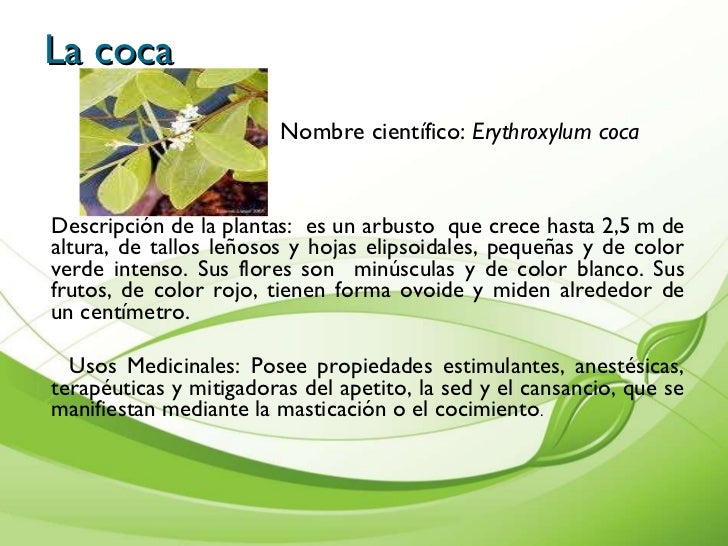 La coca

Nombre científico: Erythroxylum coca

Descripción de la plantas: es un arbusto que crece hasta 2,5 m de altura, de tallos leñosos y hojas elipsoidales, pequeñas y de color verde intenso. Sus flores son minúsculas y de color blanco. Sus frutos, de color rojo, tienen forma ovoide y miden alrededor de un centímetro.

Usos Medicinales: Posee propiedades estimulantes, anestésicas, terapéuticas y mitigadoras del apetito, la sed y el cansancio, que se manifiestan mediante la masticación o el cocimiento.